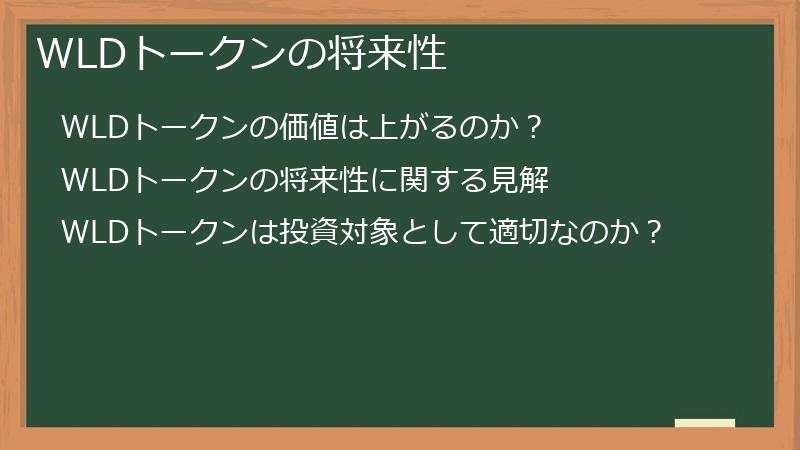 WLDトークンの将来性

WLDトークンの価値は上がるのか？

WLDトークンの将来性に関する見解

WLDトークンは投資対象として適切なのか？